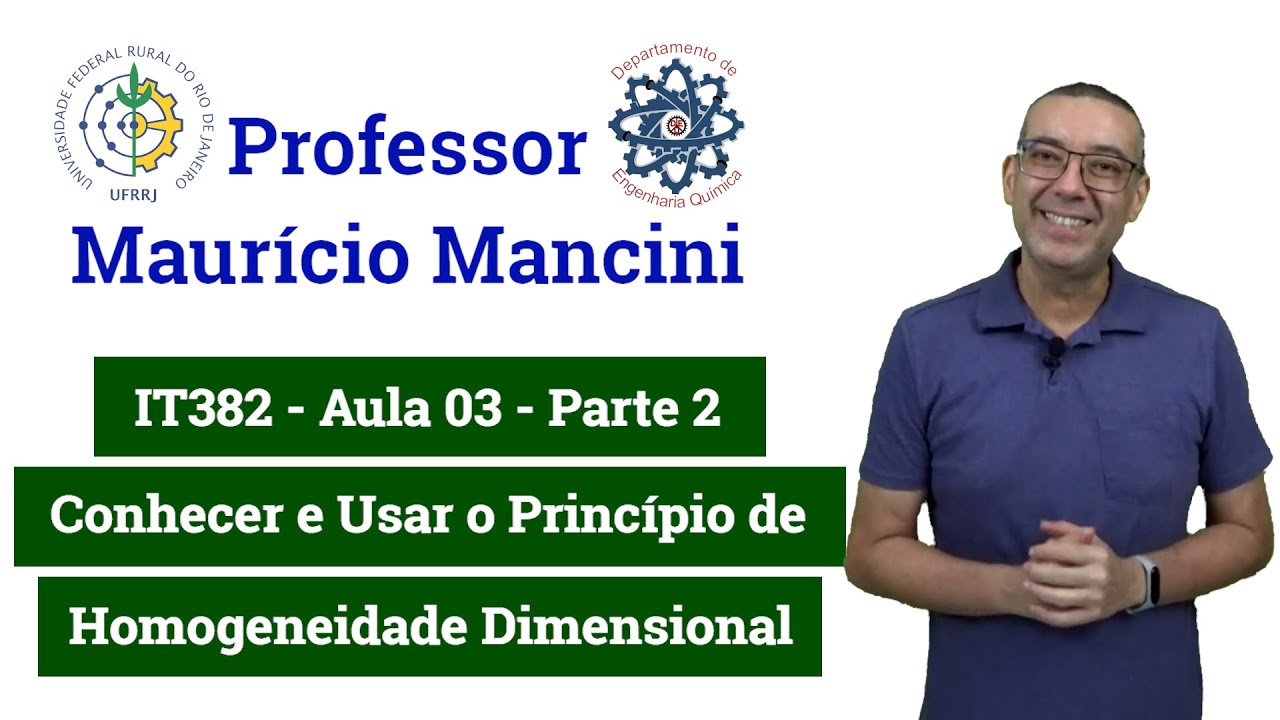 UNIVERSIDADE FEDERAL RURAL DO RIO DE JANEIRO
UFRRJ

Professor

Departamento de
Engenharia Química

Maurício Mancini

IT382 - Aula 03 - Parte 2

Conhecer e Usar o Princípio de

Homogeneidade Dimensional